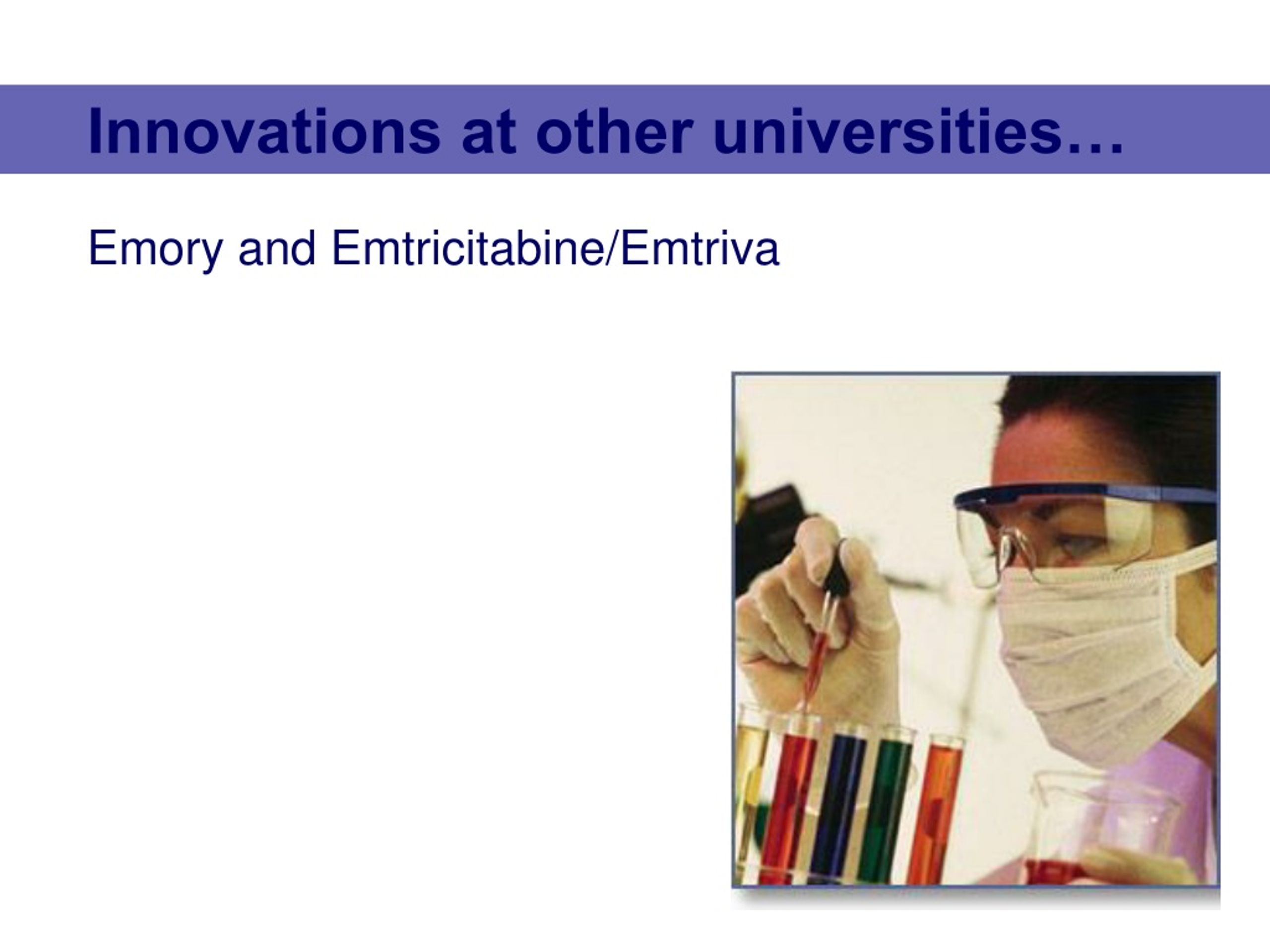 Innovations at other universities…

Emory and Emtricitabine/Emtriva